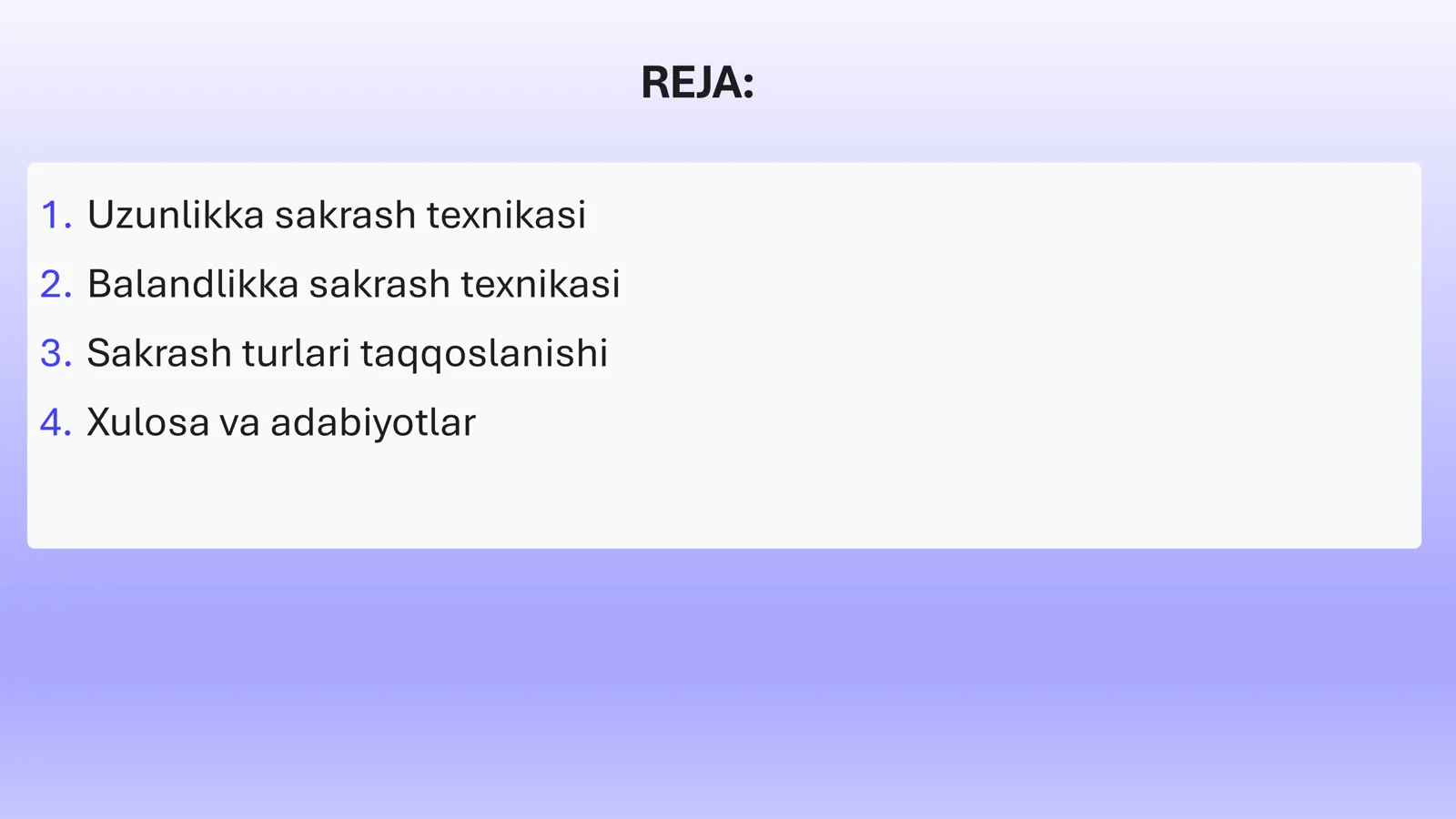 REJA:

1. Uzunlikka sakrash texnikasi
2. Balandlikka sakrash texnikasi
3. Sakrash turlari taqqoslanishi
4. Xulosa va adabiyotlar